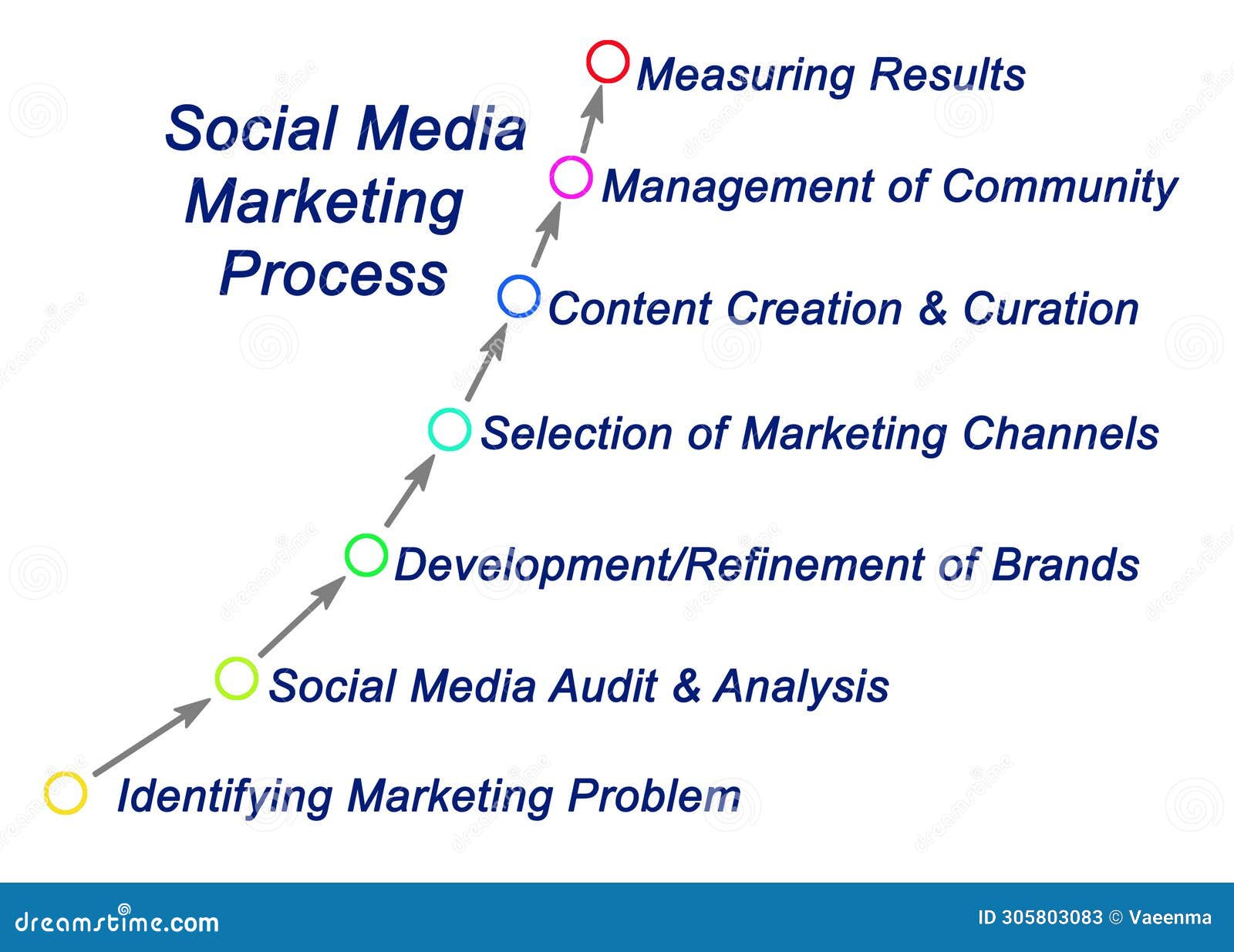 Social Media Marketing Process

Measuring Results

Management of Community

Content Creation & Curation

Selection of Marketing Channels

Development/Refinement of Brands

Social Media Audit & Analysis

Identifying Marketing Problem

dreamstime.com

ID 305803083 © Vaeenma